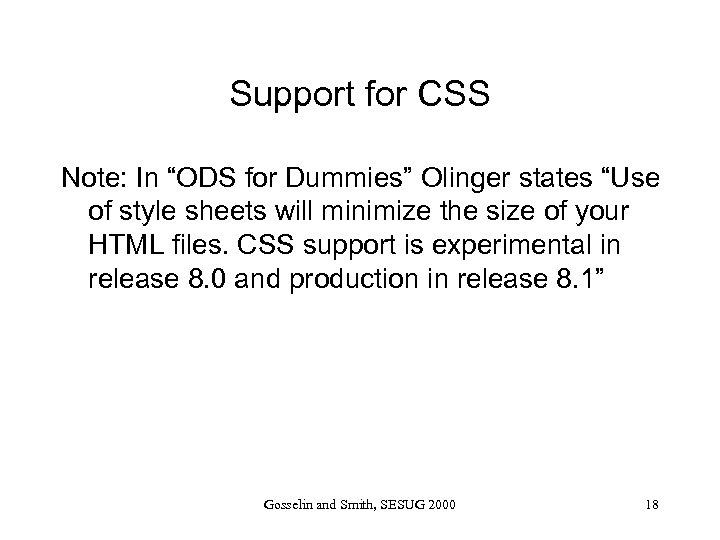 Support for CSS

Note: In “ODS for Dummies” Olinger states “Use of style sheets will minimize the size of your HTML files. CSS support is experimental in release 8.0 and production in release 8.1”

Gosselin and Smith, SESUG 2000

18